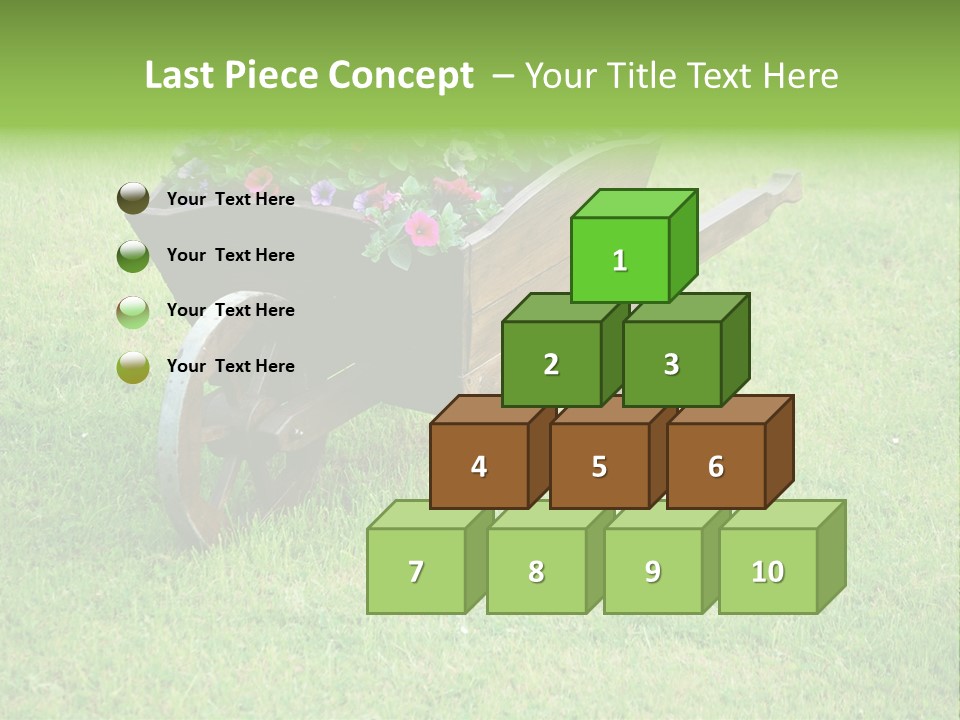 Last Piece Concept – Your Title Text Here

Your Text Here

Your Text Here

Your Text Here

Your Text Here

1

2

3

4

5

6

7

8

9

10